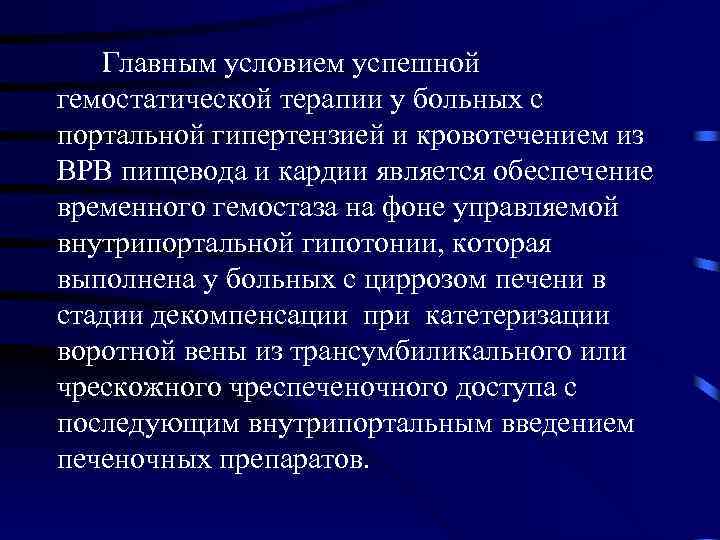 Главным условием успешной гемостатической терапии у больных с портальной гипертензией и кровотечением из ВРВ пищевода и кардии является обеспечение временного гемостаза на фоне управляемой внутрипортальной гипотонии, которая выполнена у больных с циррозом печени в стадии декомпенсации при катетеризации воротной вены из трансумбиликального или чрескожного чреспеченочного доступа с последующим внутрипортальным введением печеночных препаратов.